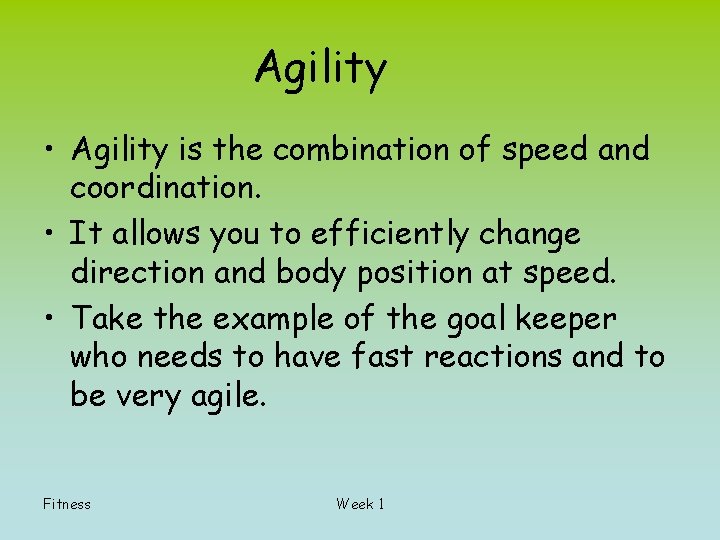 Agility

• Agility is the combination of speed and coordination.
• It allows you to efficiently change direction and body position at speed.
• Take the example of the goal keeper who needs to have fast reactions and to be very agile.

Fitness

Week 1